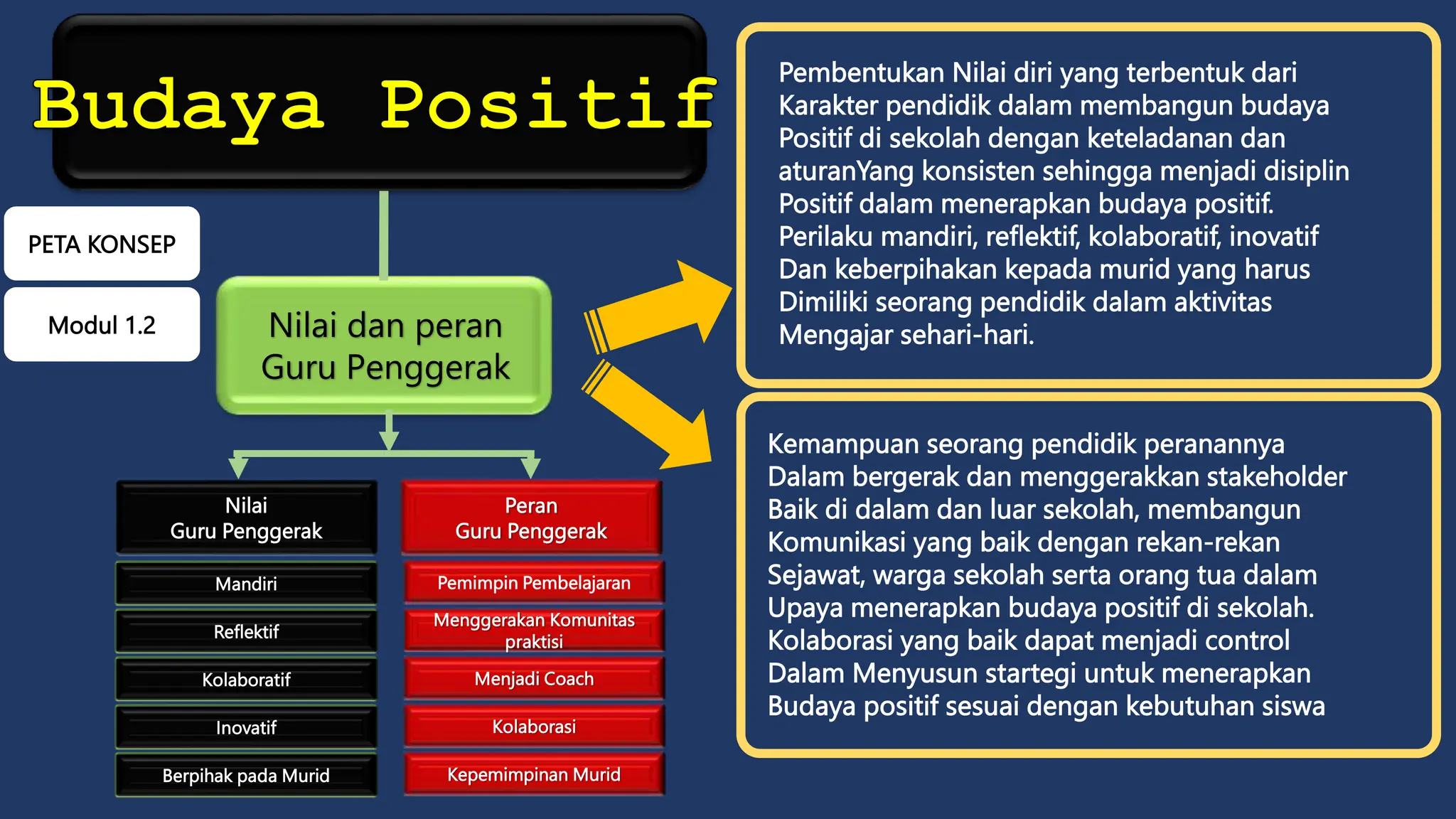 Budaya Positif

PETA KONSEP

Modul 1.2

Nilai dan peran Guru Penggerak

Nilai
Guru Penggerak

Mandiri

Reflektif

Kolaboratif

Inovatif

Berpihak pada Murid

Peran
Guru Penggerak

Pemimpin Pembelajaran

Menggerakan Komunitas praktisi

Menjadi Coach

Kolaborasi

Kepemimpinan Murid

Pembentukan Nilai diri yang terbentuk dari Karakter pendidik dalam membangun budaya Positif di sekolah dengan keteladanan dan aturanYang konsisten sehingga menjadi disiplin Positif dalam menerapkan budaya positif. Perilaku mandiri, reflektif, kolaboratif, inovatif Dan keberpihakan kepada murid yang harus Dimiliki seorang pendidik dalam aktivitas Mengajar sehari-hari.

Kemampuan seorang pendidik peranannya Dalam bergerak dan menggerakkan stakeholder Baik di dalam dan luar sekolah, membangun Komunikasi yang baik dengan rekan-rekan Sejawat, warga sekolah serta orang tua dalam Upaya menerapkan budaya positif di sekolah. Kolaborasi yang baik dapat menjadi control Dalam Menyusun startegi untuk menerapkan Budaya positif sesuai dengan kebutuhan siswa